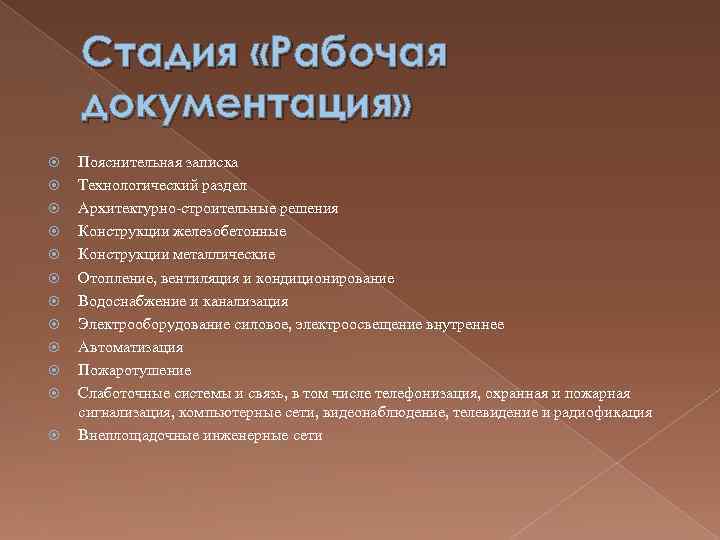 Стадия «Рабочая документация»

Пояснительная записка
Технологический раздел
Архитектурно-строительные решения
Конструкции железобетонные
Конструкции металлические
Отопление, вентиляция и кондиционирование
Водоснабжение и канализация
Электрооборудование силовое, электроосвещение внутреннее
Автоматизация
Пожаротушение
Слаботочные системы и связь, в том числе телефонизация, охранная и пожарная сигнализация, компьютерные сети, видеонаблюдение, телевидение и радиофикация
Внеплощадочные инженерные сети